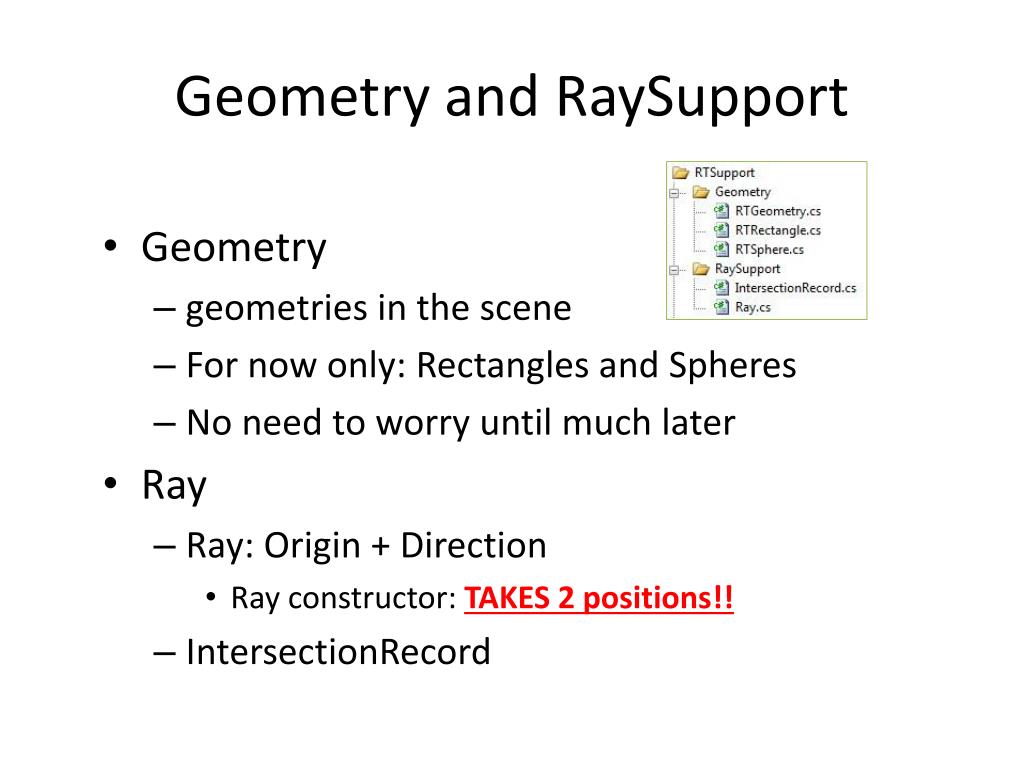 Geometry and RaySupport

RTSupport
Geometry
RTGeometry.cs
RTRectangle.cs
RTSphere.cs
RaySupport
IntersectionRecord.cs
Ray.cs

• Geometry
– geometries in the scene
– For now only: Rectangles and Spheres
– No need to worry until much later
• Ray
– Ray: Origin + Direction
• Ray constructor: TAKES 2 positions!!
– IntersectionRecord